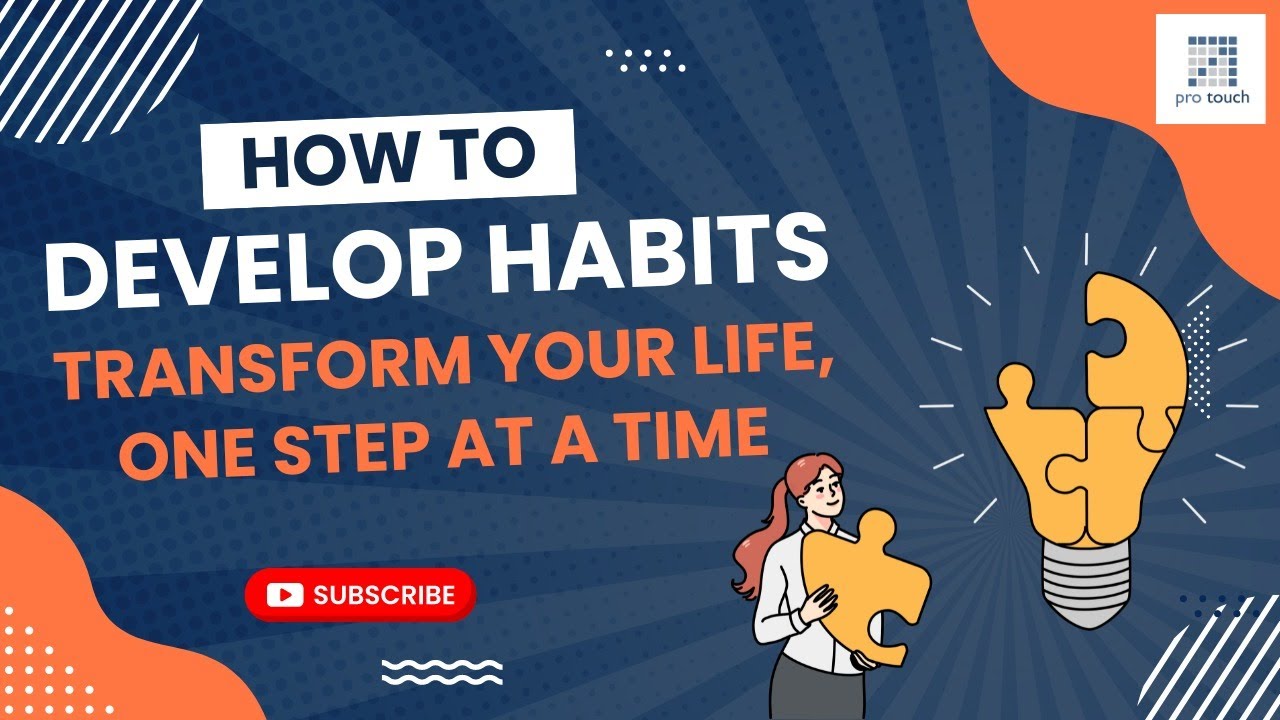 pro touch

HOW TO

DEVELOP HABITS

TRANSFORM YOUR LIFE, ONE STEP AT A TIME

SUBSCRIBE